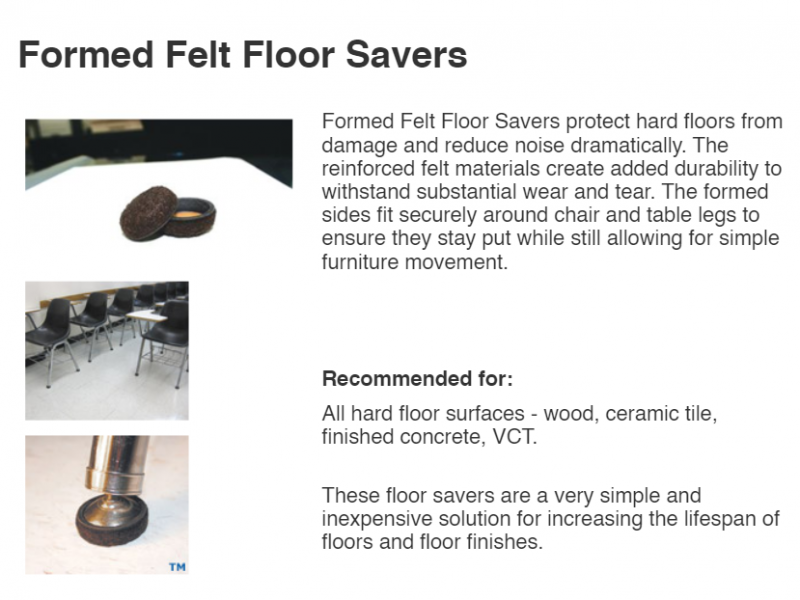 Formed Felt Floor Savers

Formed Felt Floor Savers protect hard floors from damage and reduce noise dramatically. The reinforced felt materials create added durability to withstand substantial wear and tear. The formed sides fit securely around chair and table legs to ensure they stay put while still allowing for simple furniture movement.

Recommended for:

All hard floor surfaces - wood, ceramic tile, finished concrete, VCT.

These floor savers are a very simple and inexpensive solution for increasing the lifespan of floors and floor finishes.

TM